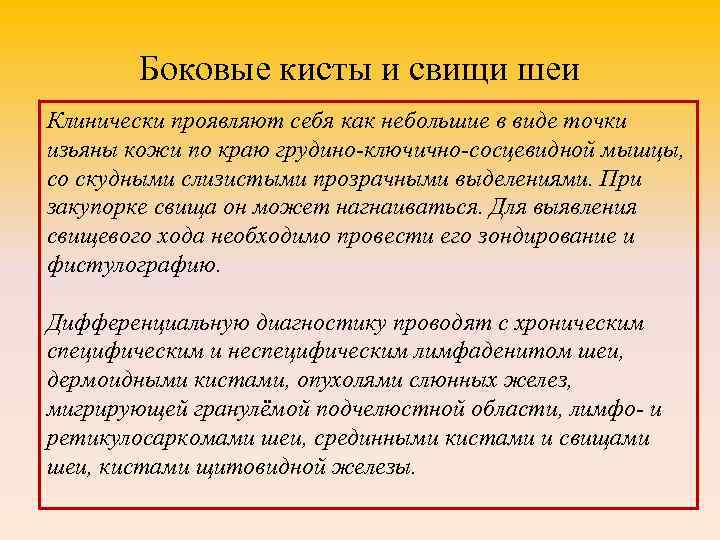 Боковые кисты и свищи шеи

Клинически проявляют себя как небольшие в виде точки изъяны кожи по краю грудино-ключично-сосцевидной мышцы, со скудными слизистыми прозрачными выделениями. При закупорке свища он может нагнаиваться. Для выявления свищевого хода необходимо провести его зондирование и фистулографию.

Дифференциальную диагностику проводят с хроническим специфическим и неспецифическим лимфаденитом шеи, дермоидными кистами, опухолями слюнных желез, мигрирующей гранулёмой подчелюстной области, лимфо- и ретикулосаркомами шеи, срединными кистами и свищами шеи, кистами щитовидной железы.